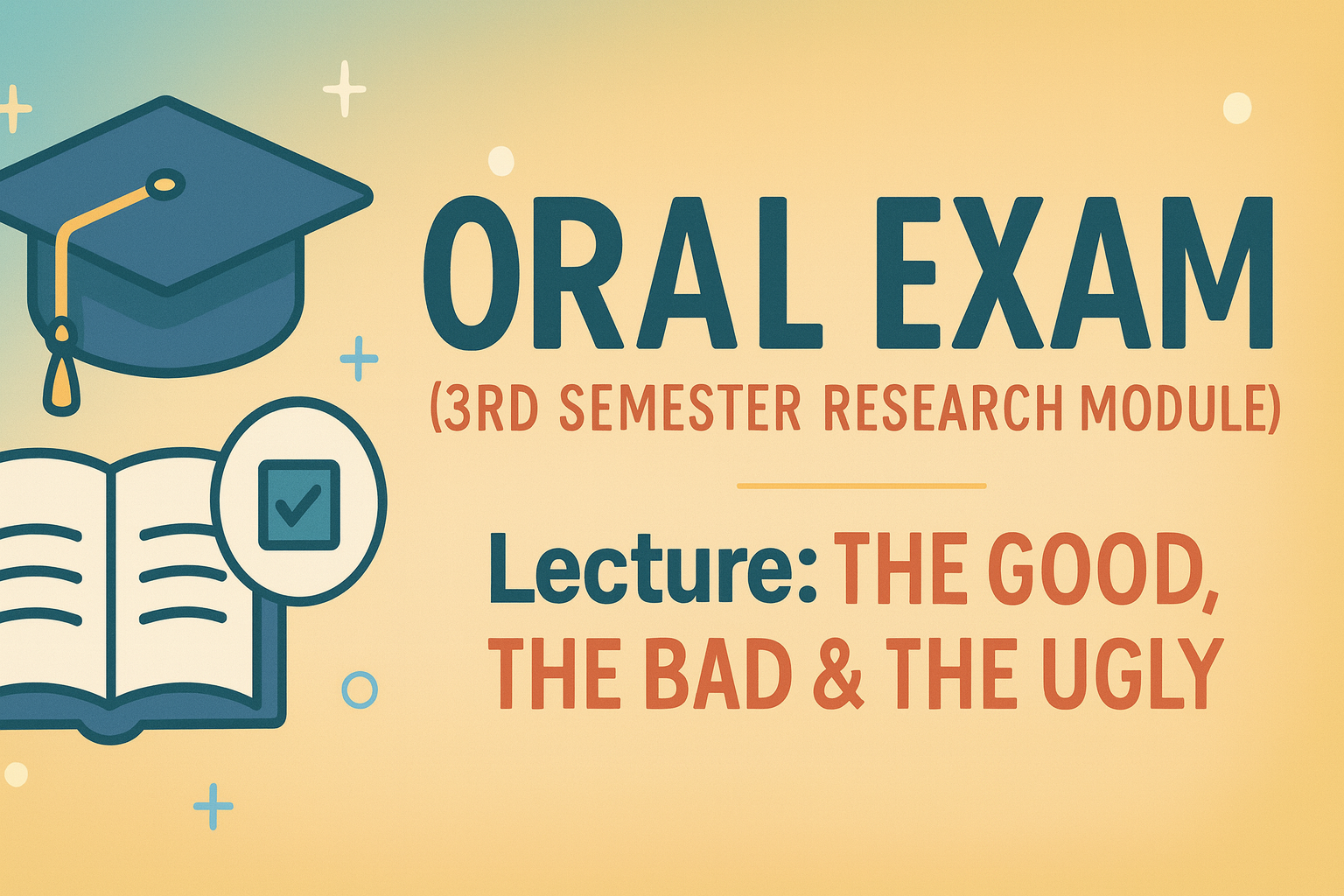 ORAL EXAM
(3RD SEMESTER RESEARCH MODULE)

Lecture: THE GOOD, THE BAD & THE UGLY